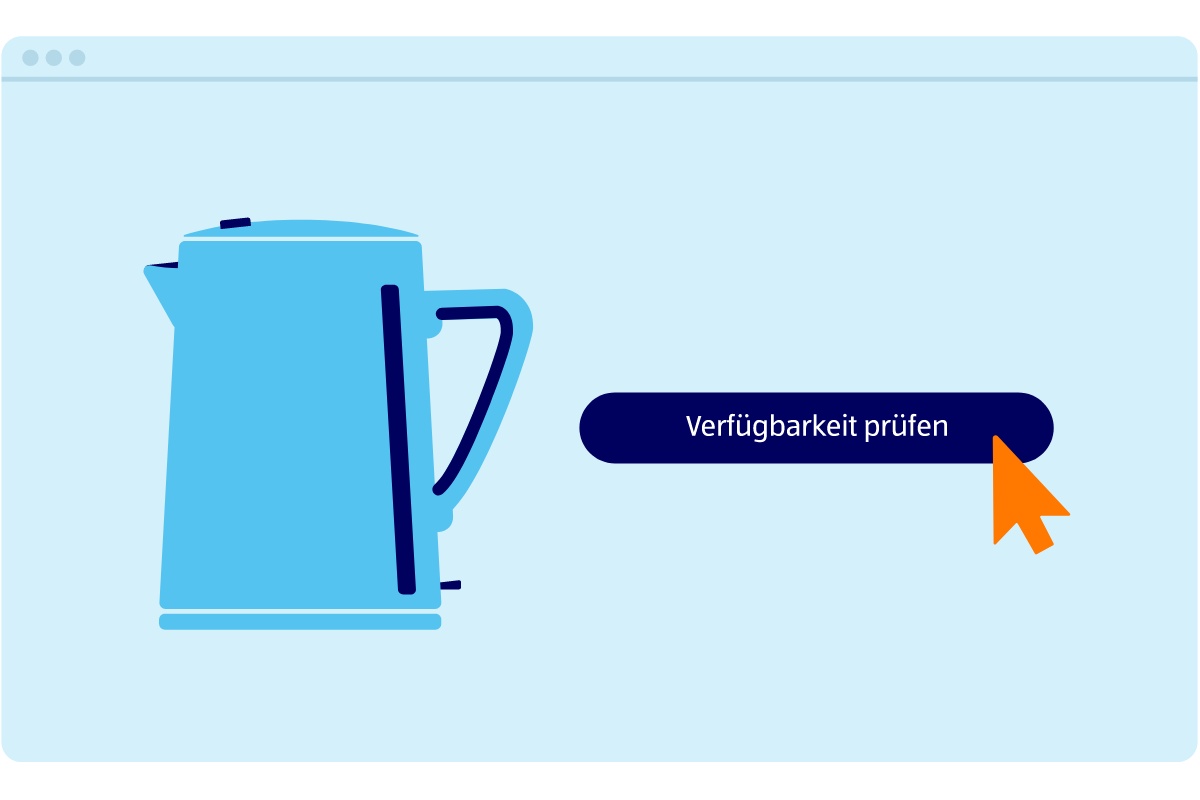 Verfügbarkeit prüfen